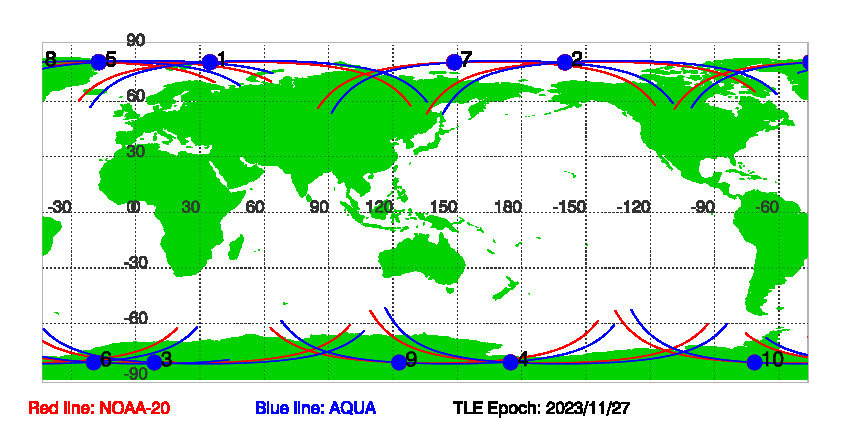 90
8
5
1
7
2
60
30
-30
0
30
60
90
120
150
180
-150
-120
-90
-60
-30
-60
6
3
9
4
10
-90

Red line: NOAA-20
Blue line: AQUA
TLE Epoch: 2023/11/27